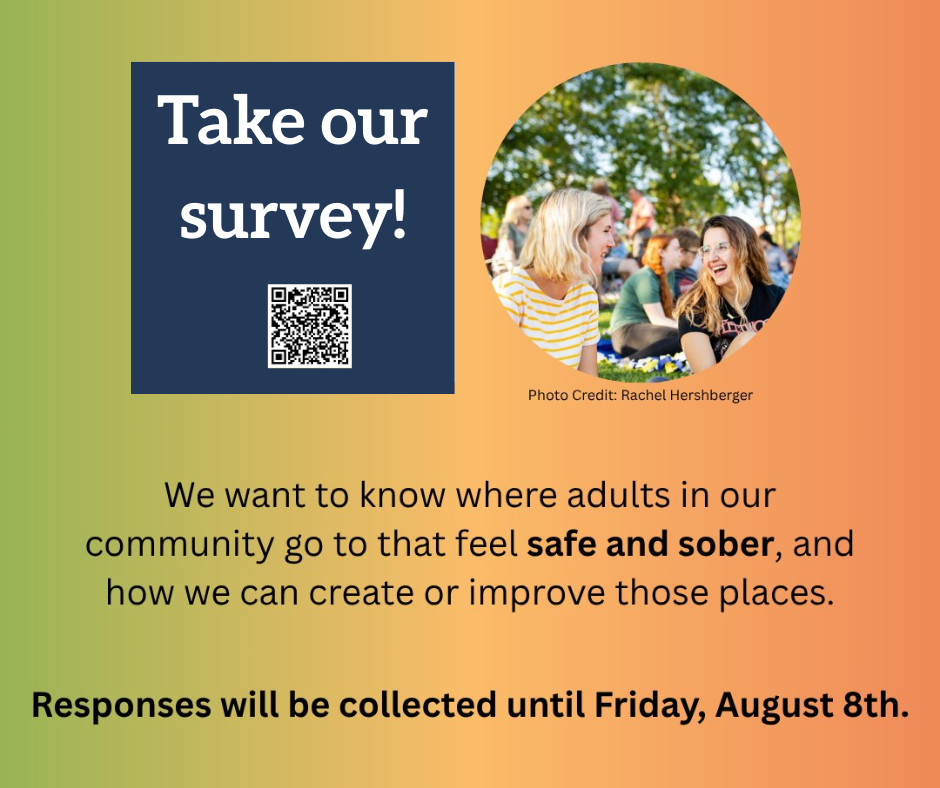 Take our survey!

Photo Credit: Rachel Hershberger

We want to know where adults in our community go to that feel safe and sober, and how we can create or improve those places.

Responses will be collected until Friday, August 8th.